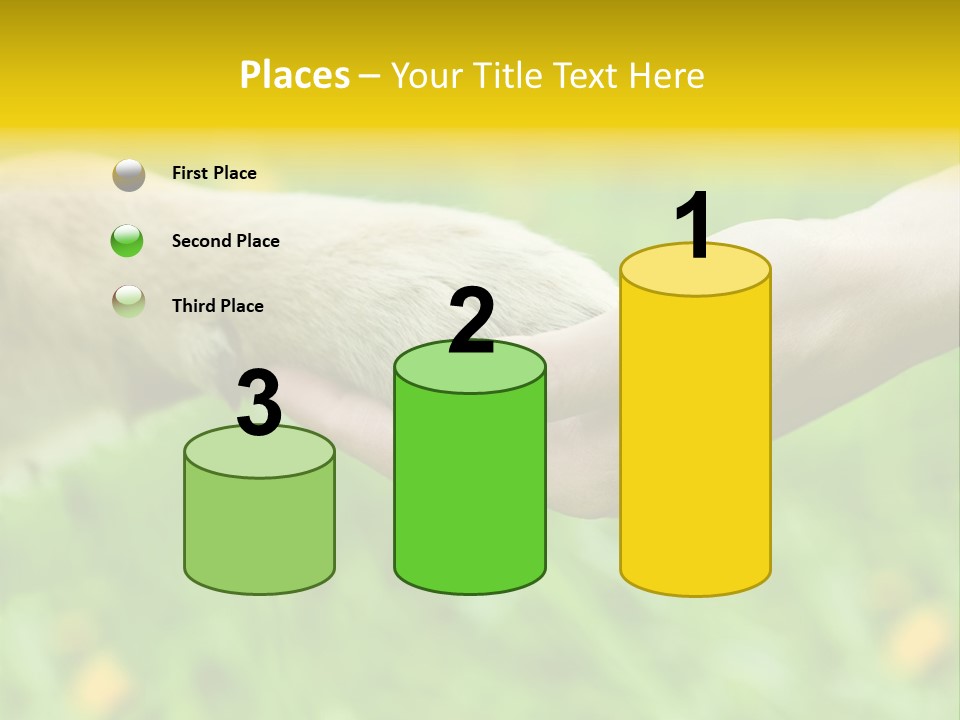 Places – Your Title Text Here

First Place

Second Place

Third Place

3

2

1